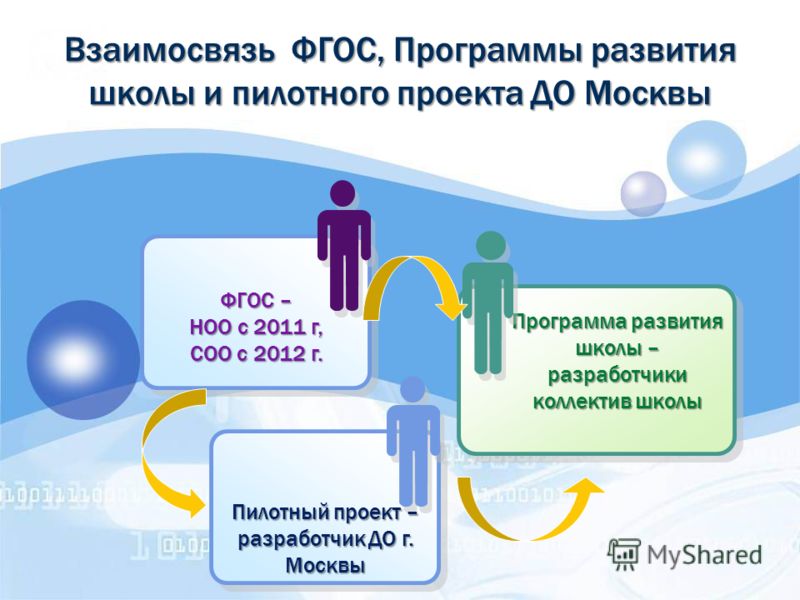 Взаимосвязь ФГОС, Программы развития школы и пилотного проекта ДО Москвы

ФГОС – НОО с 2011 г, СОО с 2012 г.

Программа развития школы – разработчики коллектив школы

Пилотный проект – разработчик ДО г. Москвы

MyShared